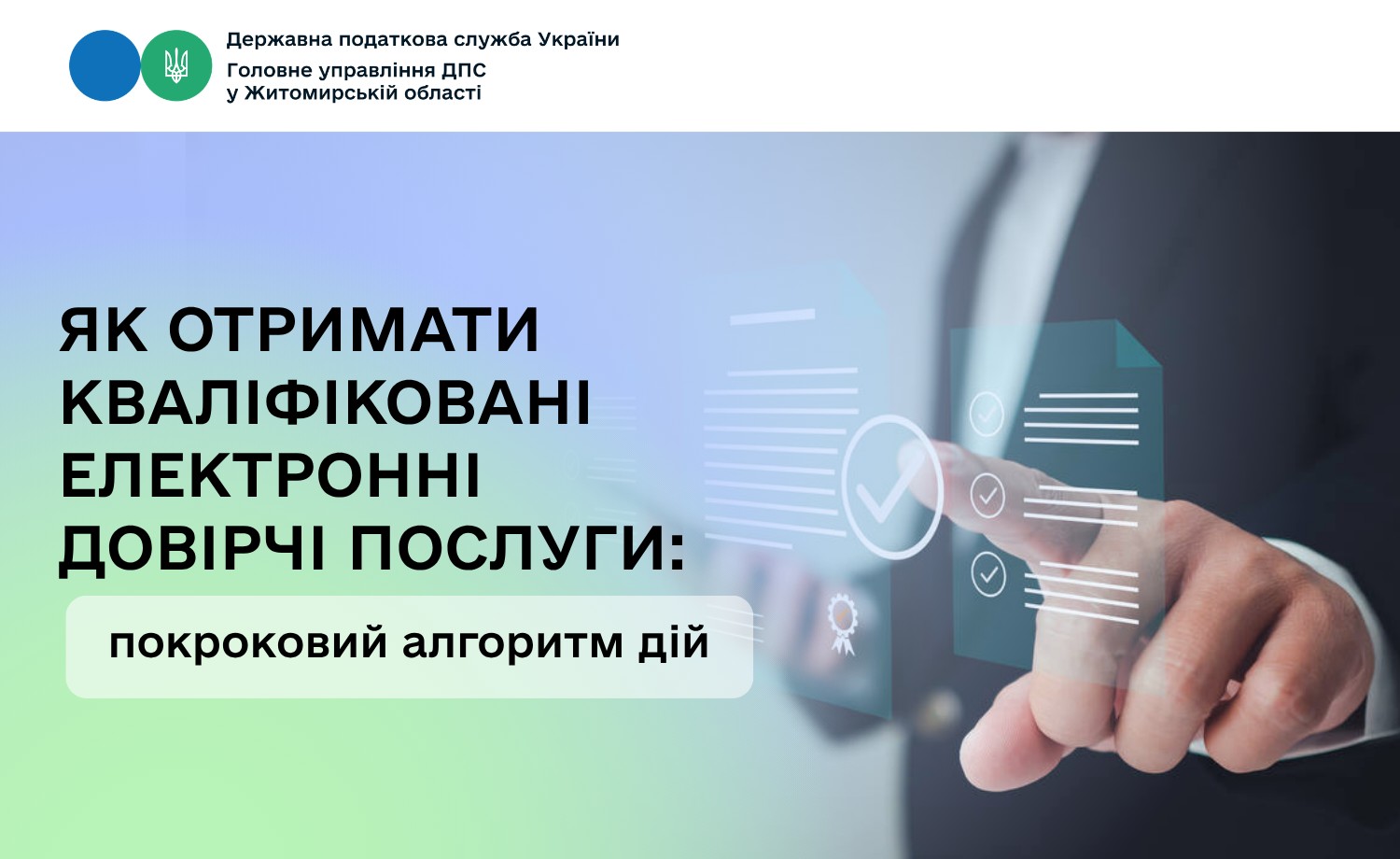 Державна податкова служба України
Головне управління ДПС
у Житомирській області

ЯК ОТРИМАТИ КВАЛІФІКОВАНІ ЕЛЕКТРОННІ ДОВІРЧІ ПОСЛУГИ:

покроковий алгоритм дій